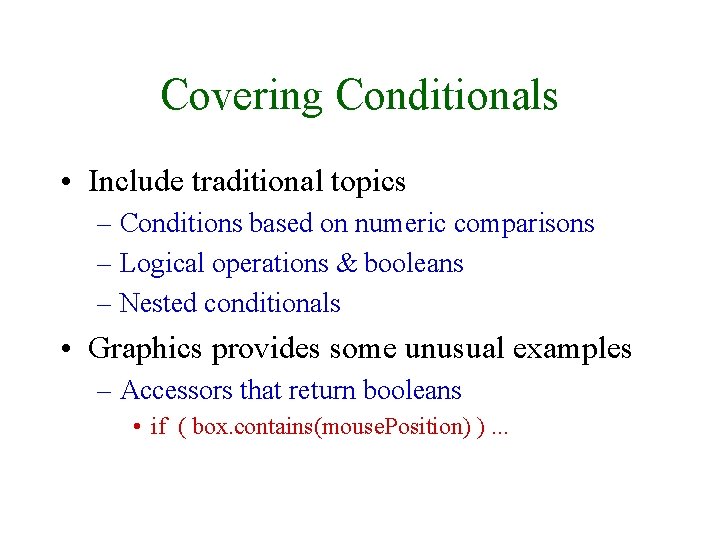 Covering Conditionals

• Include traditional topics
– Conditions based on numeric comparisons
– Logical operations & booleans
– Nested conditionals

• Graphics provides some unusual examples
– Accessors that return booleans
• if ( box.contains(mousePosition) ) ...